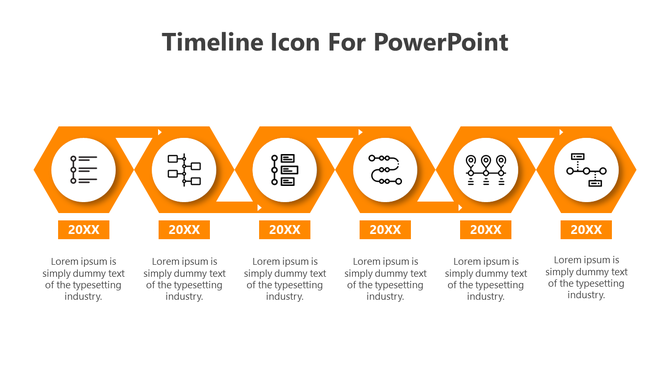 Timeline Icon For PowerPoint

20XX

Lorem ipsum is simply dummy text of the typesetting industry.

20XX

Lorem ipsum is simply dummy text of the typesetting industry.

20XX

Lorem ipsum is simply dummy text of the typesetting industry.

20XX

Lorem ipsum is simply dummy text of the typesetting industry.

20XX

Lorem ipsum is simply dummy text of the typesetting industry.

20XX

Lorem ipsum is simply dummy text of the typesetting industry.